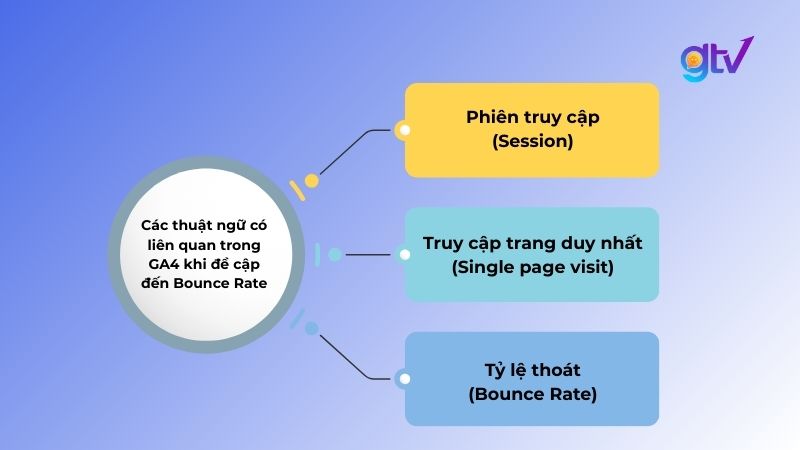 gtv

Các thuật ngữ có liên quan trong GA4 khi đề cập đến Bounce Rate

Phiên truy cập (Session)

Truy cập trang duy nhất (Single page visit)

Tỷ lệ thoát (Bounce Rate)